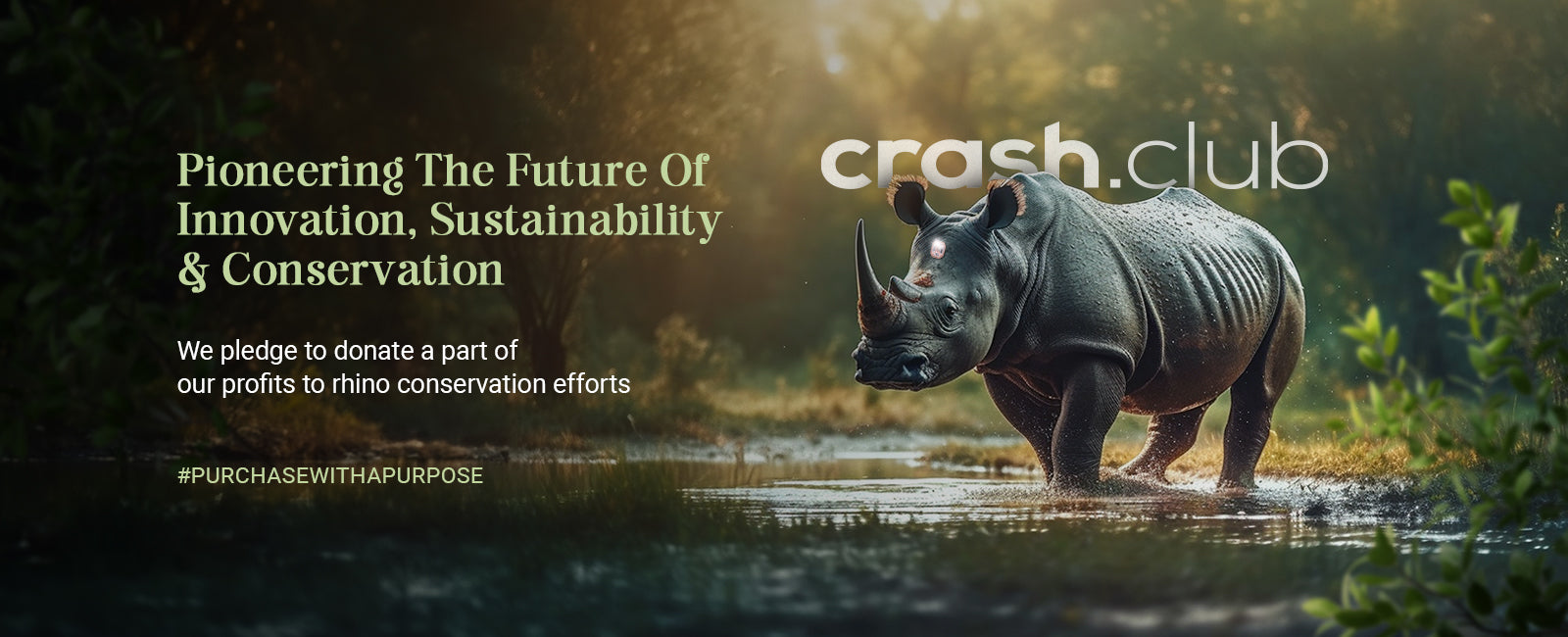 Pioneering The Future Of Innovation, Sustainability & Conservation

We pledge to donate a part of our profits to rhino conservation efforts

#PURCHASEWITHAPURPOSE

crash.club